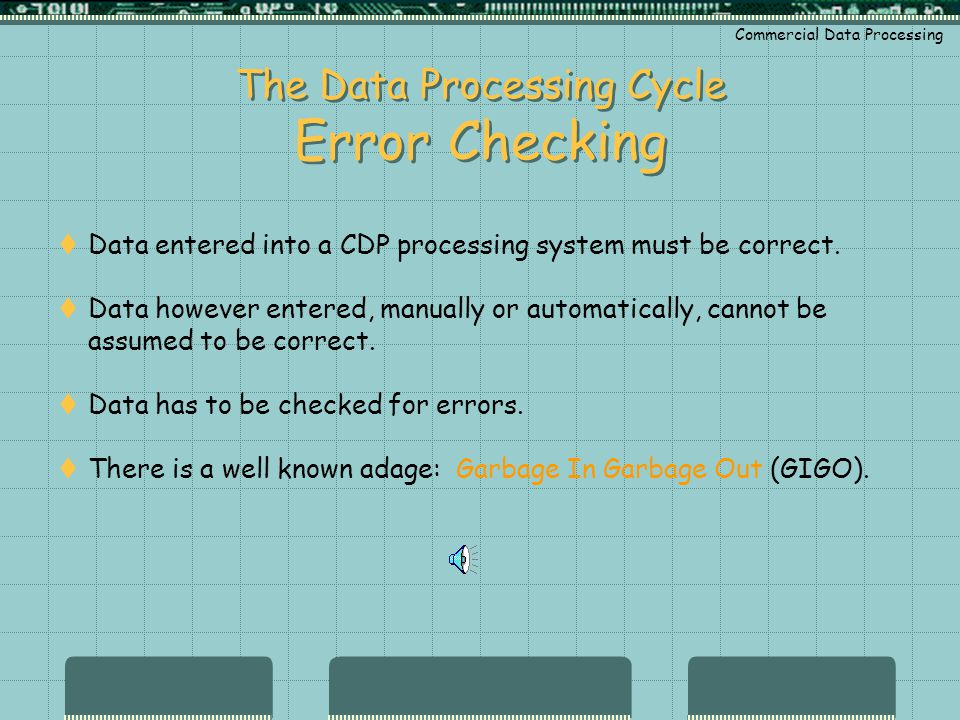 Commercial Data Processing

The Data Processing Cycle
Error Checking

♦ Data entered into a CDP processing system must be correct.

♦ Data however entered, manually or automatically, cannot be assumed to be correct.

♦ Data has to be checked for errors.

♦ There is a well known adage: Garbage In Garbage Out (GIGO).